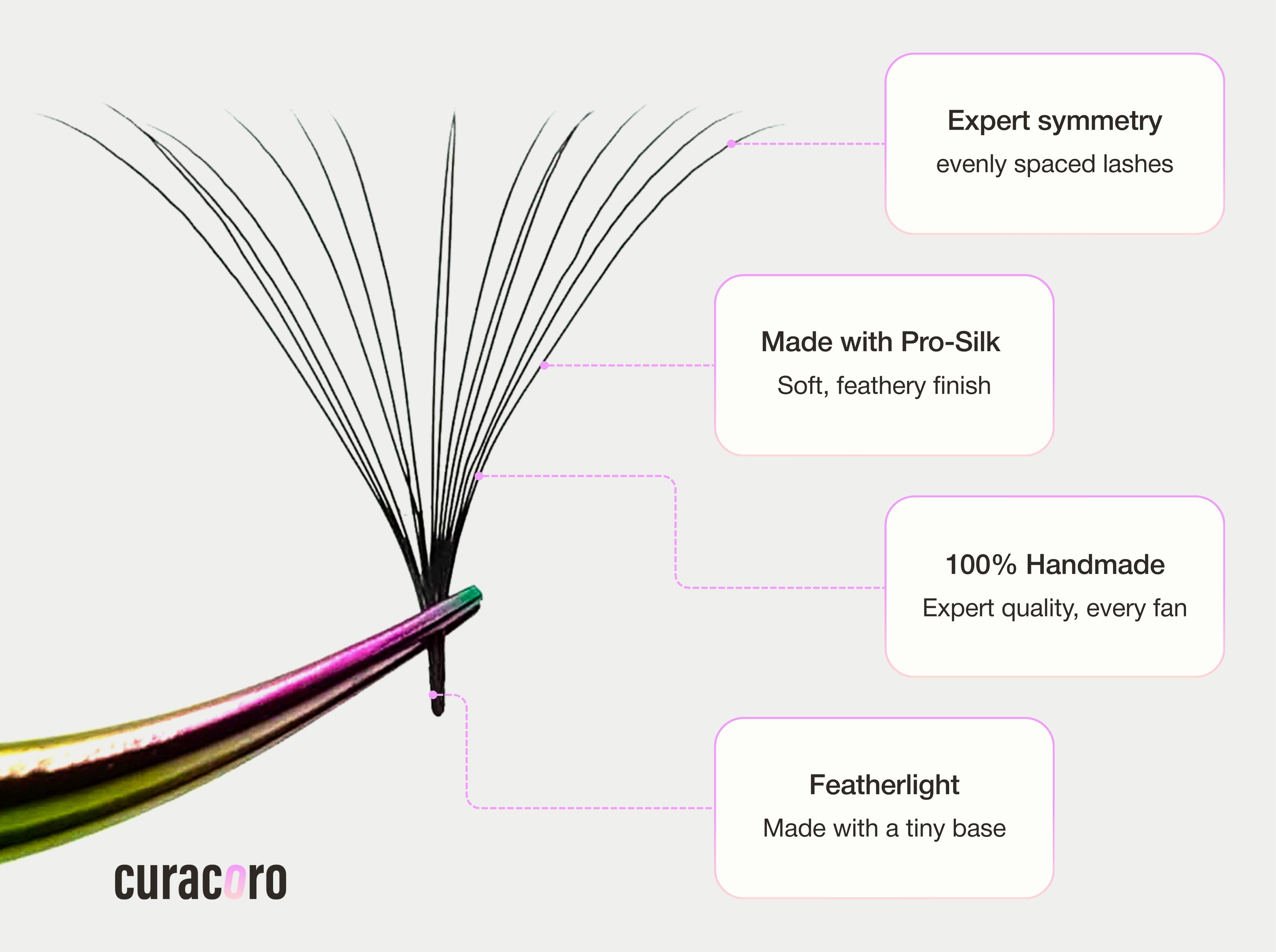 Expert symmetry
evenly spaced lashes

Made with Pro-Silk
Soft, feathery finish

100% Handmade
Expert quality, every fan

Featherlight
Made with a tiny base

curacoro